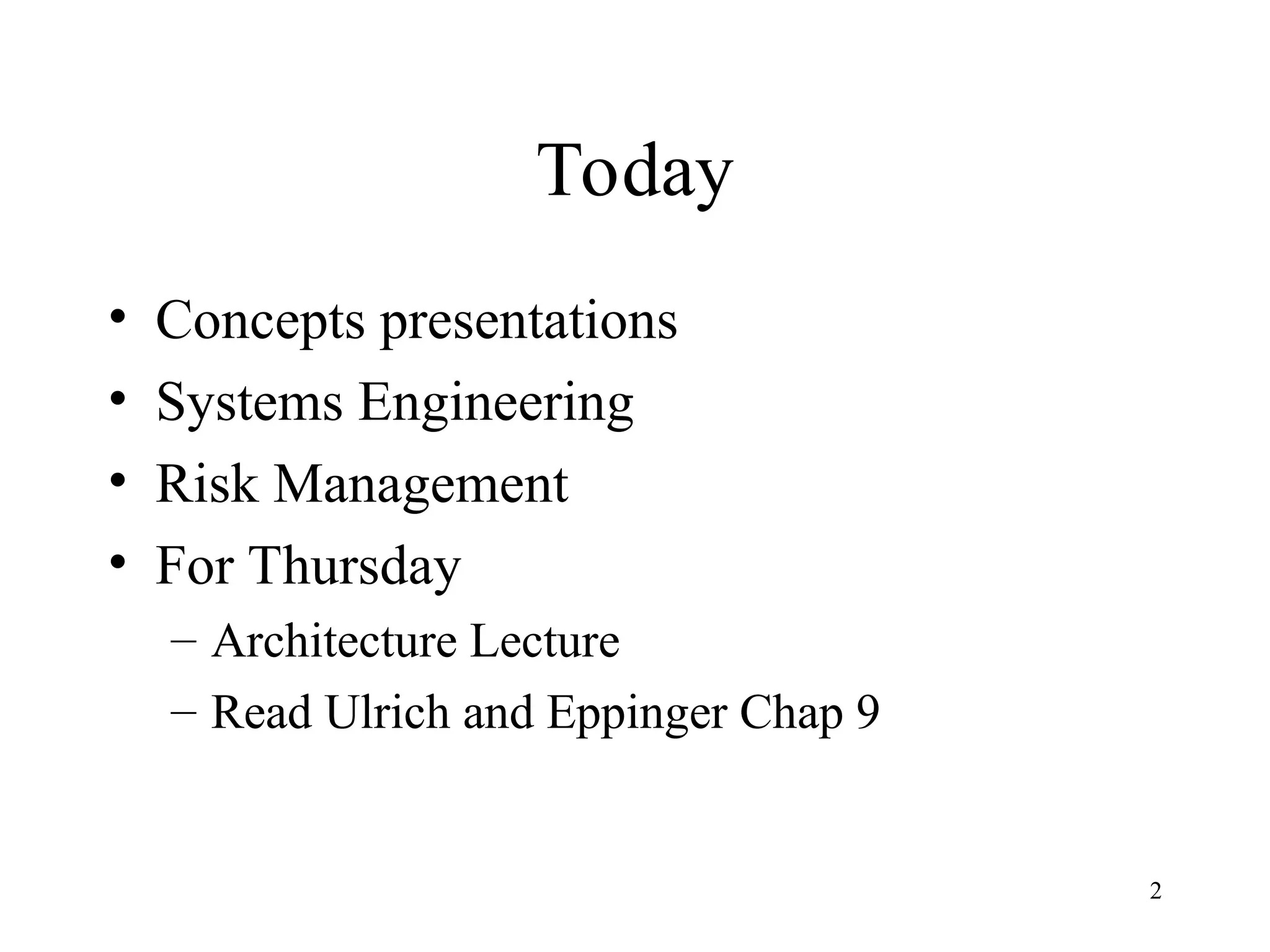 Today

• Concepts presentations
• Systems Engineering
• Risk Management
• For Thursday
– Architecture Lecture
– Read Ulrich and Eppinger Chap 9

2